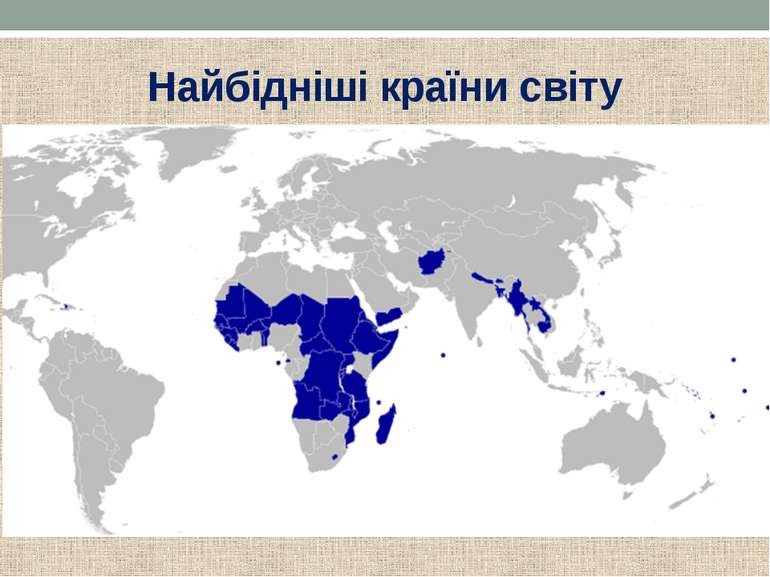 Найбідніші країни світу